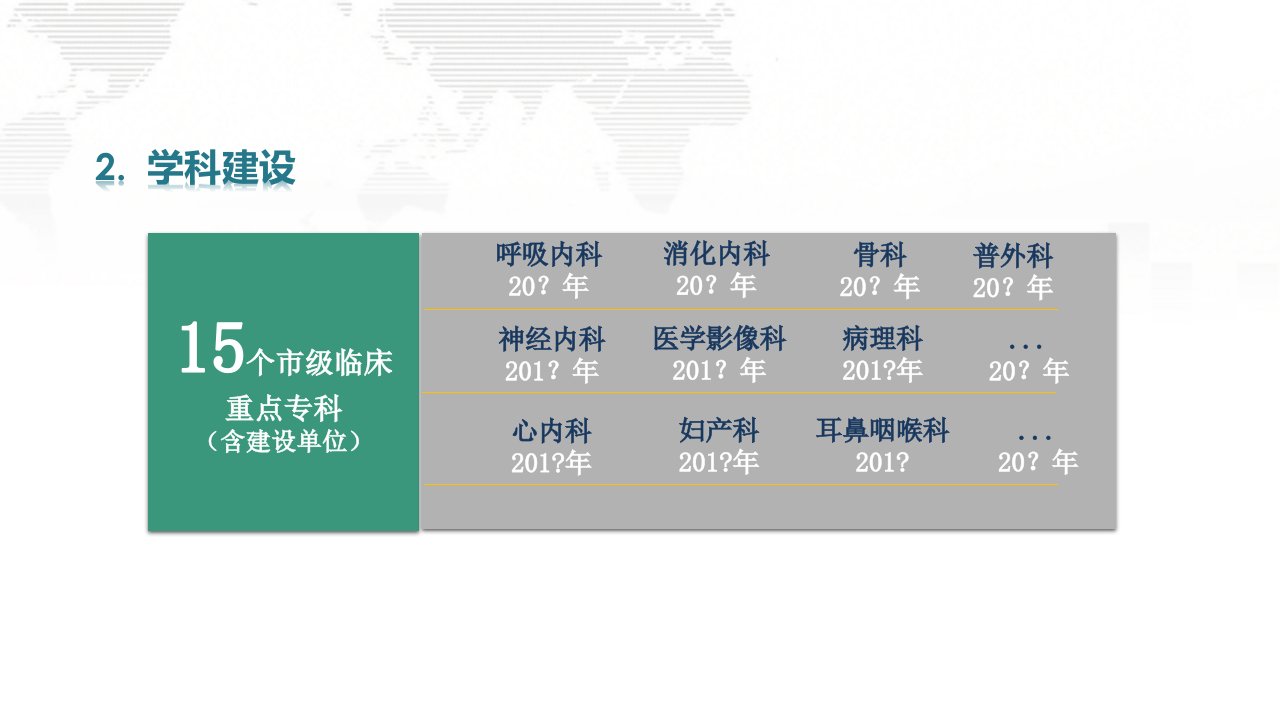 2. 学科建设

15个市级临床重点专科
（含建设单位）

呼吸内科
20？年

消化内科
20？年

骨科
20？年

普外科
20？年

神经内科
201？年

医学影像科
201？年

病理科
201?年

...
20？年

心内科
201?年

妇产科
201?年

耳鼻咽喉科
201?

...
20？年